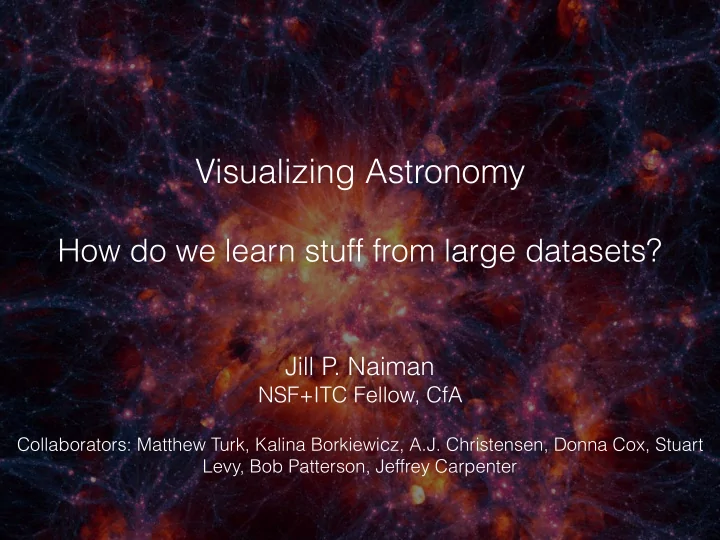 Visualizing Astronomy

How do we learn stuff from large datasets?

Jill P. Naiman
NSF+ITC Fellow, CfA

Collaborators: Matthew Turk, Kalina Borkiewicz, A.J. Christensen, Donna Cox, Stuart Levy, Bob Patterson, Jeffrey Carpenter